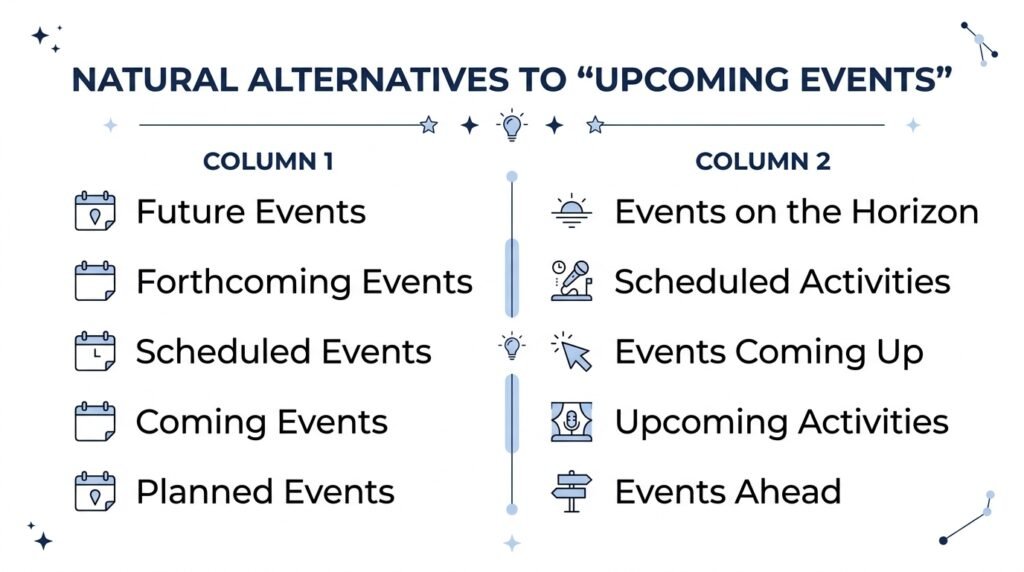 NATURAL ALTERNATIVES TO “UPCOMING EVENTS”

COLUMN 1

Future Events

Forthcoming Events

Scheduled Events

Coming Events

Planned Events

COLUMN 2

Events on the Horizon

Scheduled Activities

Events Coming Up

Upcoming Activities

Events Ahead